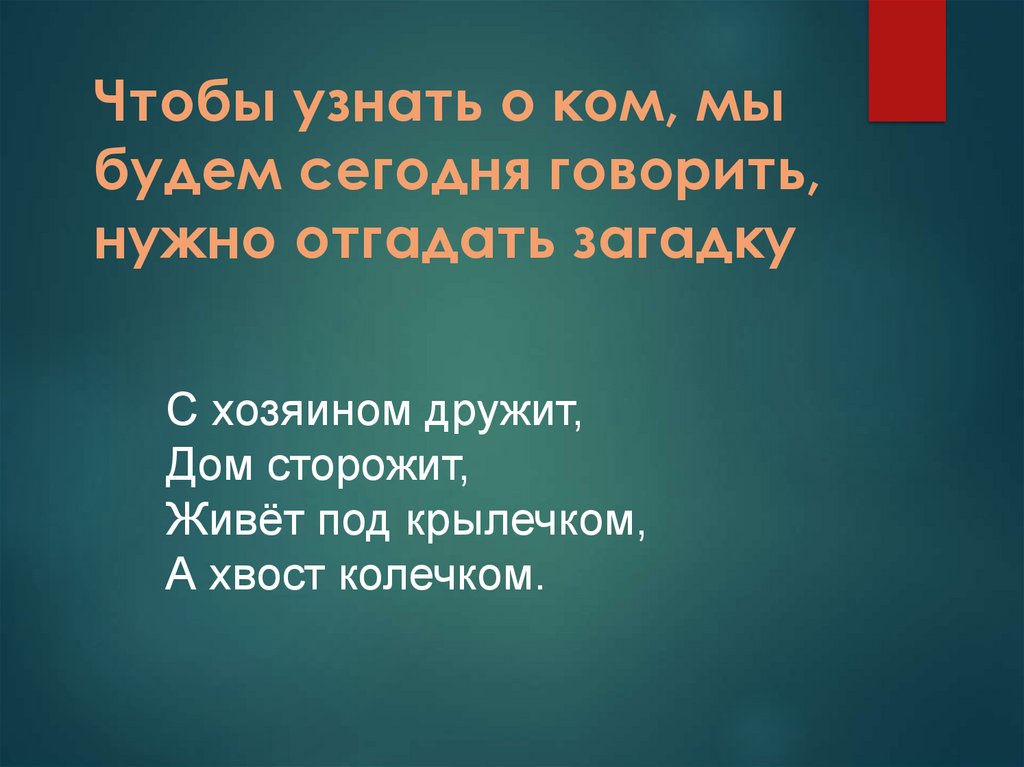 Чтобы узнать о ком, мы будем сегодня говорить, нужно отгадать загадку

С хозяином дружит,
Дом сторожит,
Живёт под крылечком,
А хвост колечком.